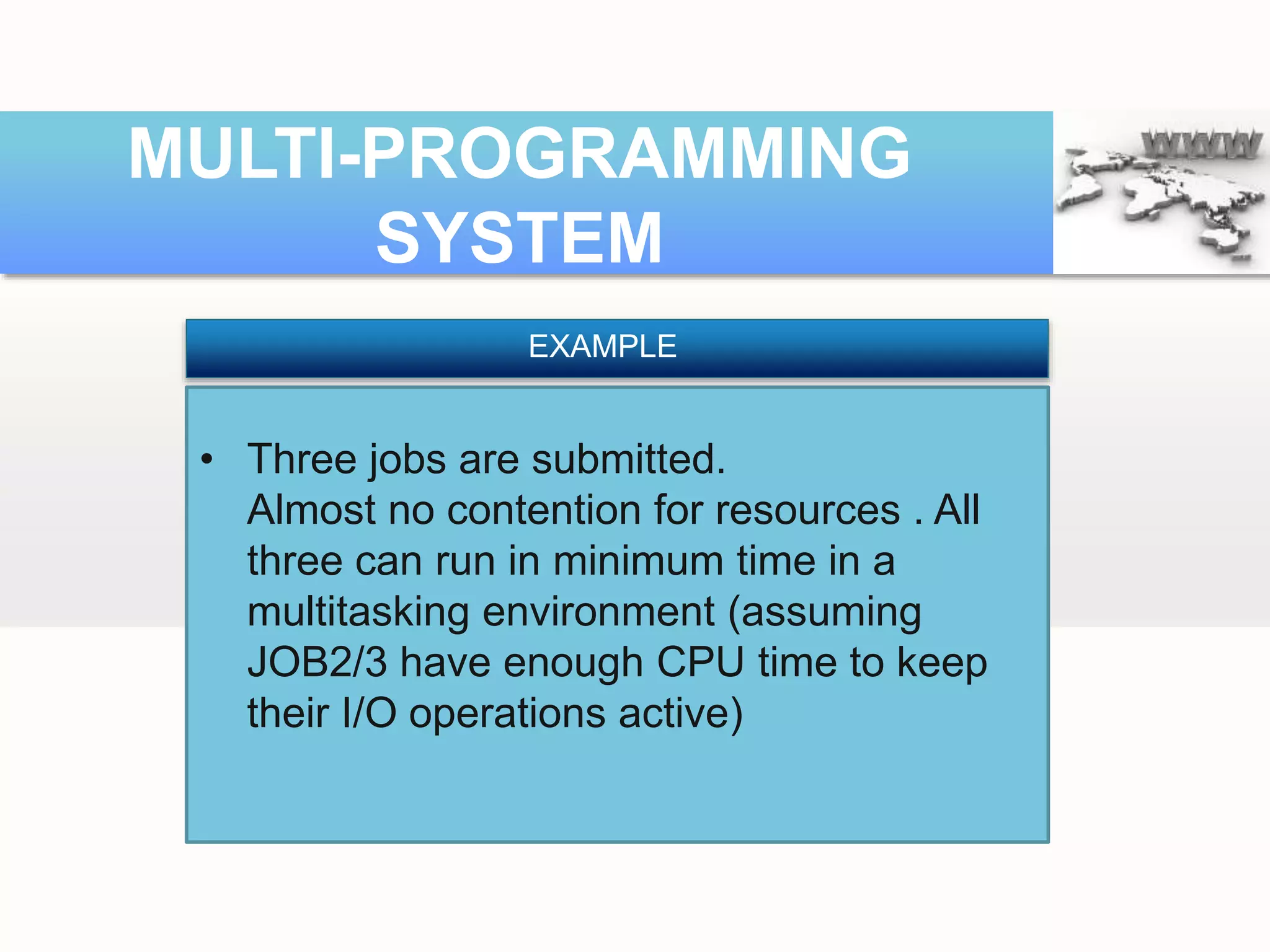 MULTI-PROGRAMMING SYSTEM

WWW

EXAMPLE

• Three jobs are submitted.
Almost no contention for resources . All three can run in minimum time in a multitasking environment (assuming JOB2/3 have enough CPU time to keep their I/O operations active)